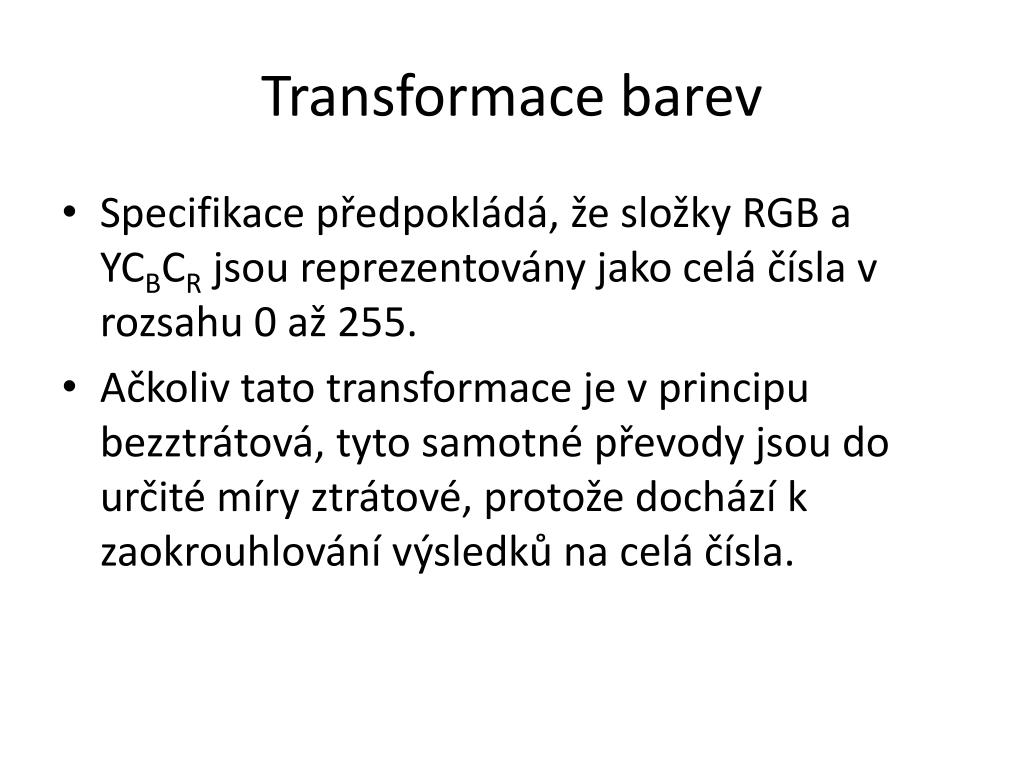 Transformace barev

• Specifikace předpokládá, že složky RGB a $YC_BC_R$ jsou reprezentovány jako celá čísla v rozsahu 0 až 255.

• Ačkoliv tato transformace je v principu bezztrátová, tyto samotné převody jsou do určité míry ztrátové, protože dochází k zaokrouhlování výsledků na celá čísla.